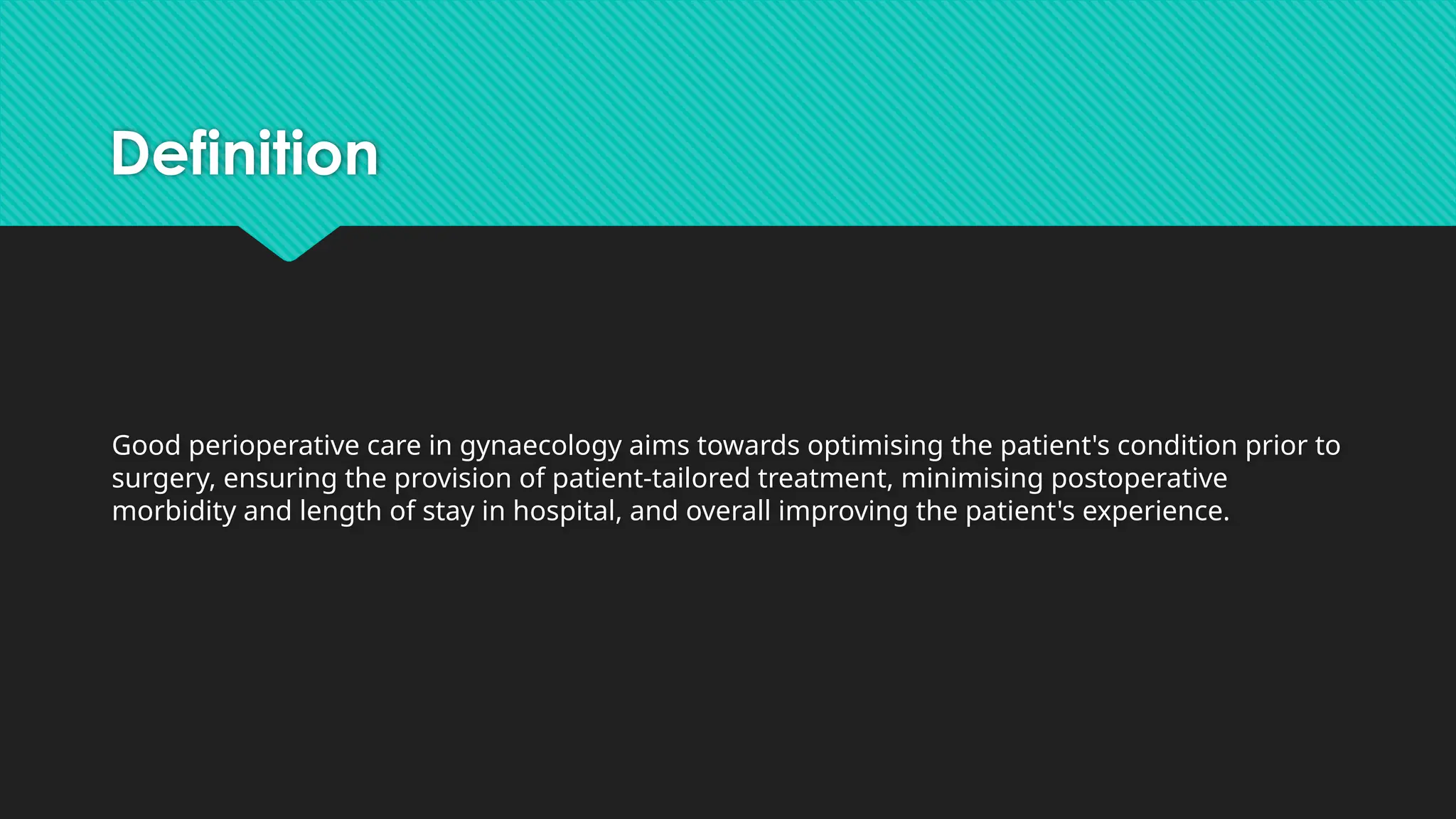 Definition

Good perioperative care in gynaecology aims towards optimising the patient's condition prior to surgery, ensuring the provision of patient-tailored treatment, minimising postoperative morbidity and length of stay in hospital, and overall improving the patient's experience.